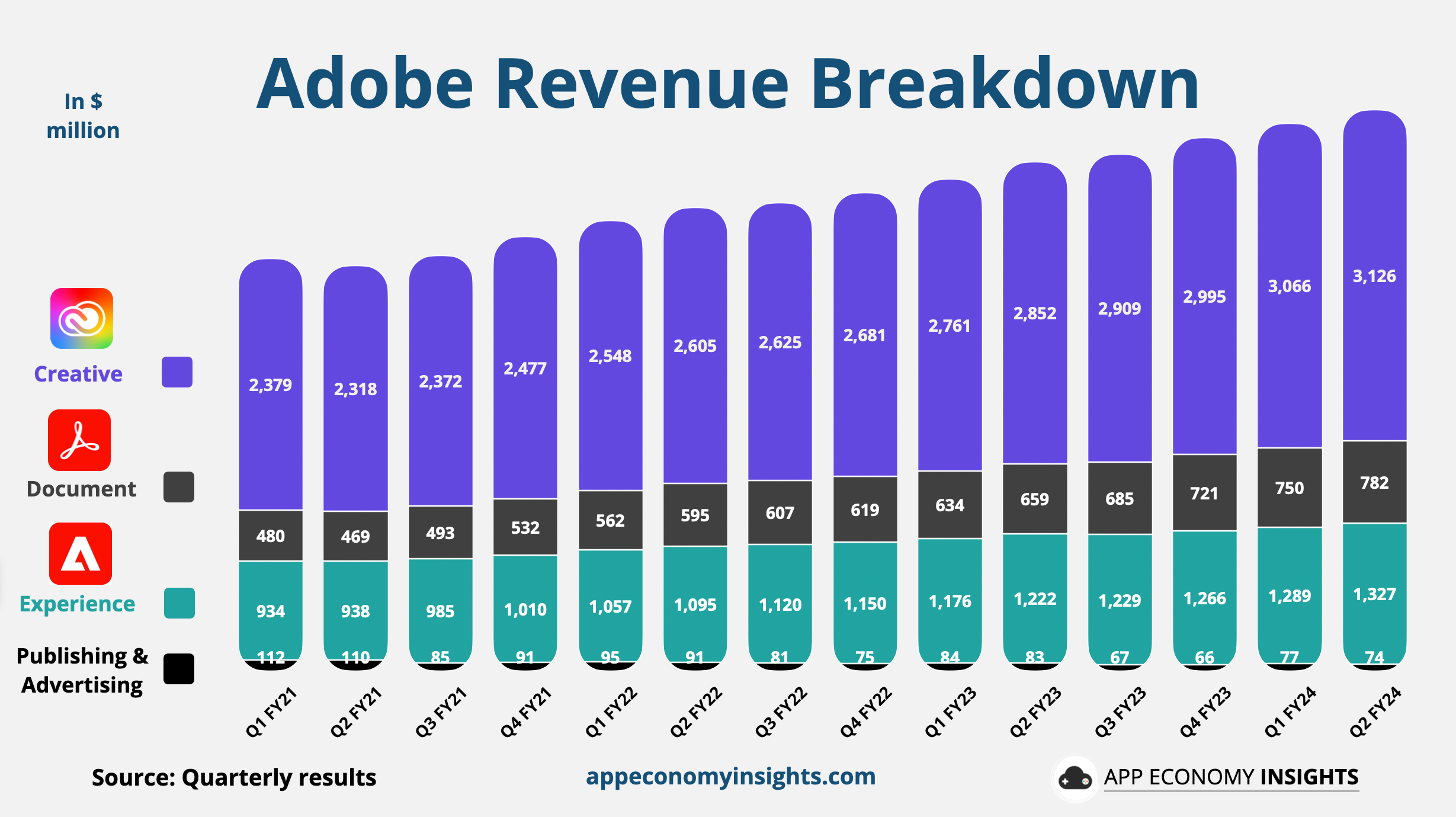 Adobe Revenue Breakdown

In $ million

Creative

Document

Experience

Publishing & Advertising

| | Q1 FY21 | Q2 FY21 | Q3 FY21 | Q4 FY21 | Q1 FY22 | Q2 FY22 | Q3 FY22 | Q4 FY22 | Q1 FY23 | Q2 FY23 | Q3 FY23 | Q4 FY23 | Q1 FY24 | Q2 FY24 |
|---|---|---|---|---|---|---|---|---|---|---|---|---|---|---|
| Creative | 2,379 | 2,318 | 2,372 | 2,477 | 2,548 | 2,605 | 2,625 | 2,681 | 2,761 | 2,852 | 2,909 | 2,995 | 3,066 | 3,126 |
| Document | 480 | 469 | 493 | 532 | 562 | 595 | 607 | 619 | 634 | 659 | 685 | 721 | 750 | 782 |
| Experience | 934 | 938 | 985 | 1,010 | 1,057 | 1,095 | 1,120 | 1,150 | 1,176 | 1,222 | 1,229 | 1,266 | 1,289 | 1,327 |
| Publishing & Advertising | 112 | 110 | 85 | 91 | 95 | 91 | 81 | 75 | 84 | 83 | 67 | 66 | 77 | 74 |

Source: Quarterly results

appeconomyinsights.com

APP ECONOMY INSIGHTS